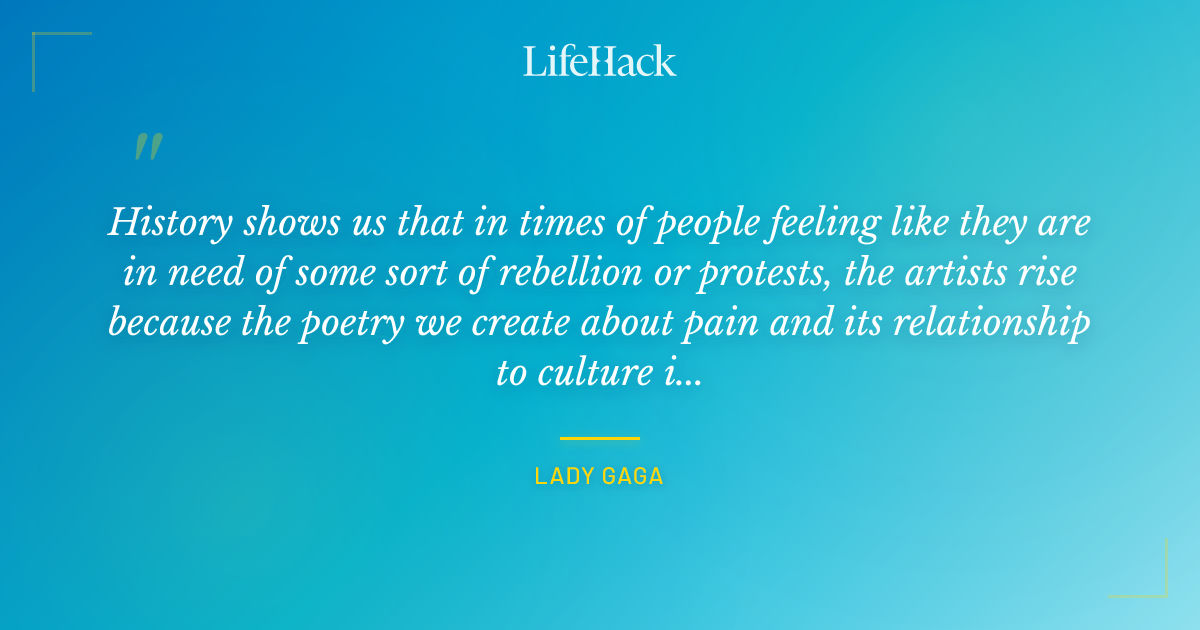 LifeHack

"

History shows us that in times of people feeling like they are in need of some sort of rebellion or protests, the artists rise because the poetry we create about pain and its relationship to culture i...

LADY GAGA